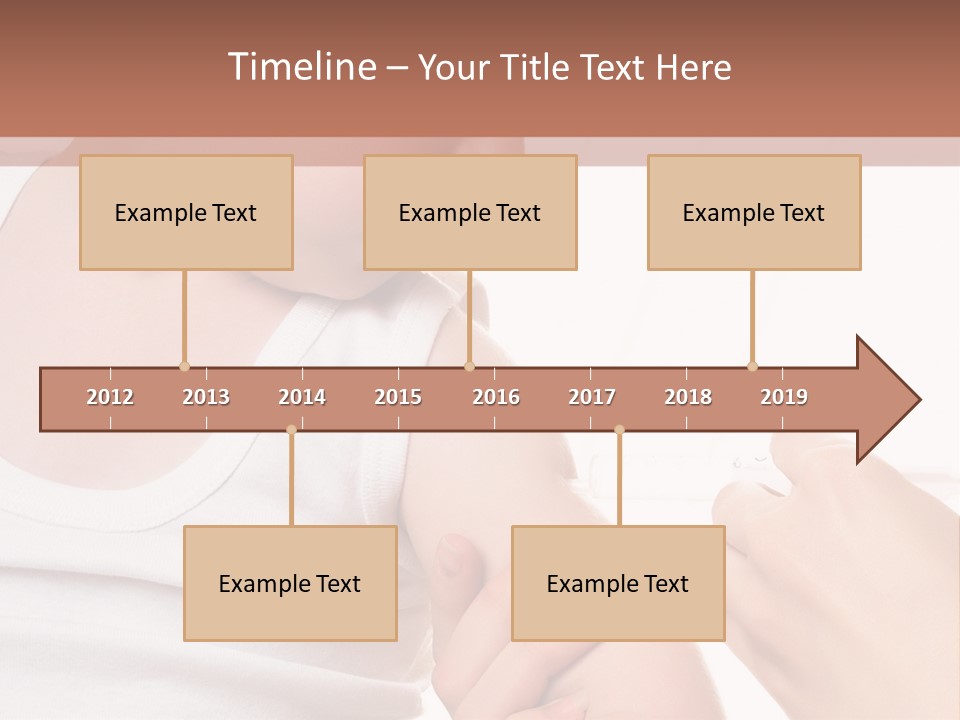 Timeline – Your Title Text Here

Example Text

Example Text

Example Text

2012 2013 2014 2015 2016 2017 2018 2019

Example Text

Example Text